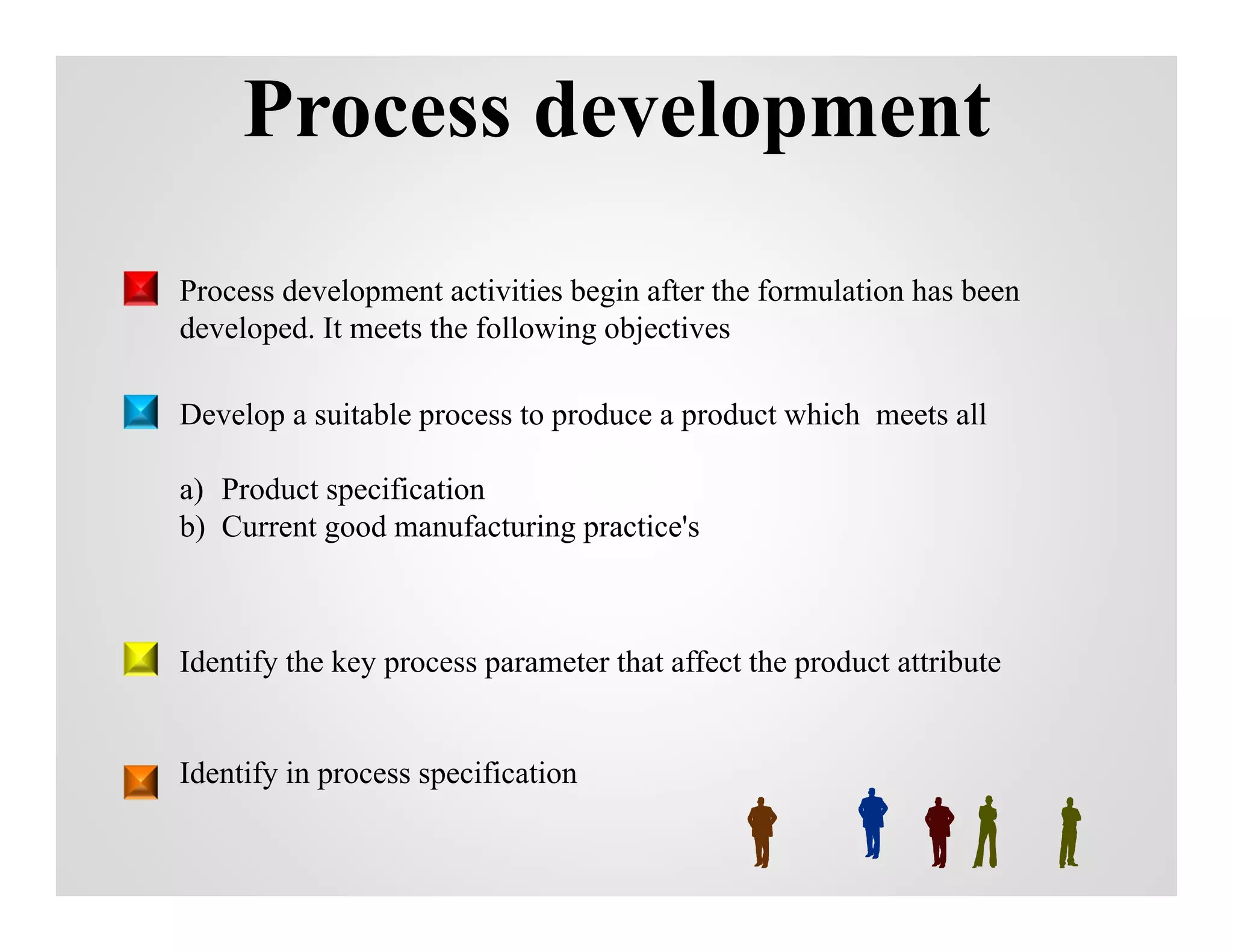 Process development

Process development activities begin after the formulation has been developed. It meets the following objectives

Develop a suitable process to produce a product which meets all

a) Product specification
b) Current good manufacturing practice's

Identify the key process parameter that affect the product attribute

Identify in process specification